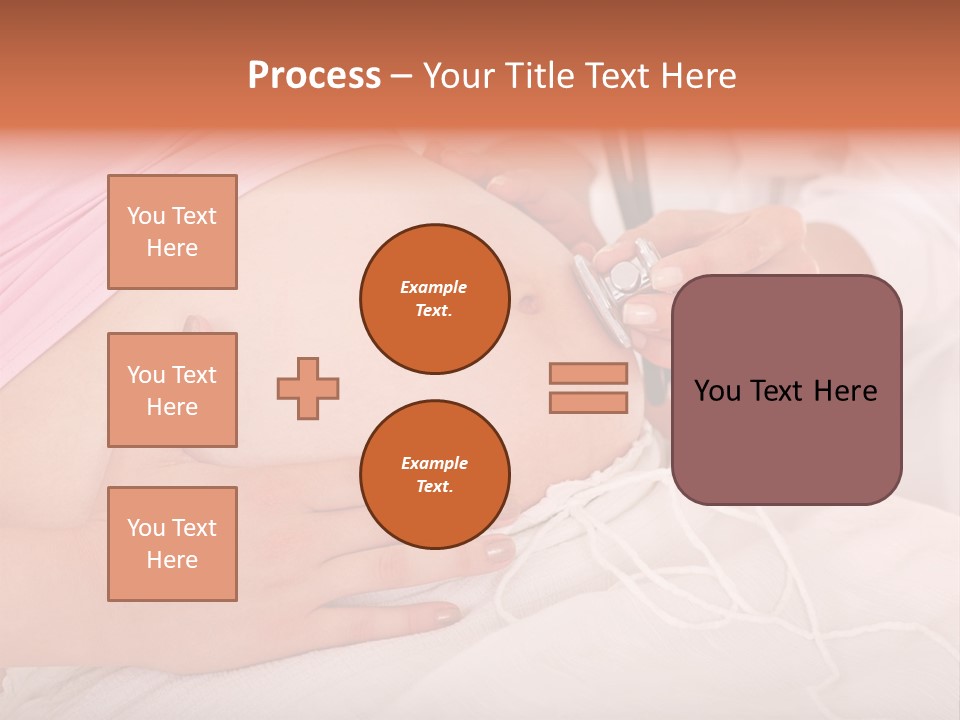 Process – Your Title Text Here

You Text Here

You Text Here

You Text Here

Example Text.

Example Text.

You Text Here